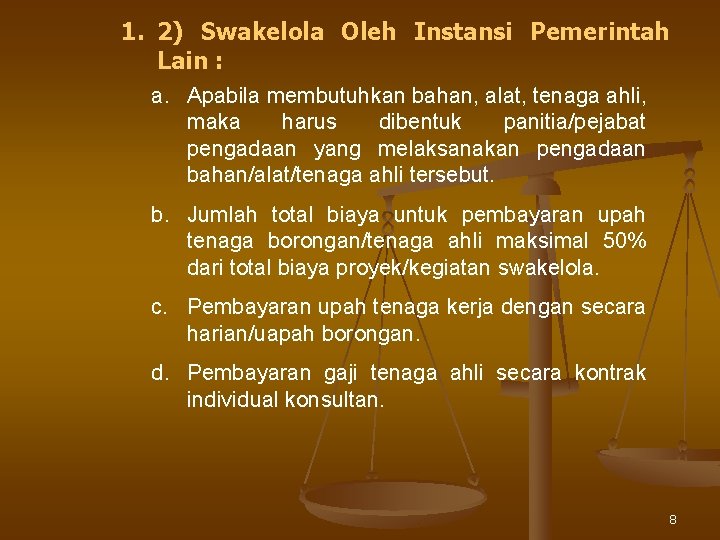 1. 2) Swakelola Oleh Instansi Pemerintah Lain :

a. Apabila membutuhkan bahan, alat, tenaga ahli, maka harus dibentuk panitia/pejabat pengadaan yang melaksanakan pengadaan bahan/alat/tenaga ahli tersebut.

b. Jumlah total biaya untuk pembayaran upah tenaga borongan/tenaga ahli maksimal 50% dari total biaya proyek/kegiatan swakelola.

c. Pembayaran upah tenaga kerja dengan secara harian/uapah borongan.

d. Pembayaran gaji tenaga ahli secara kontrak individual konsultan.

8